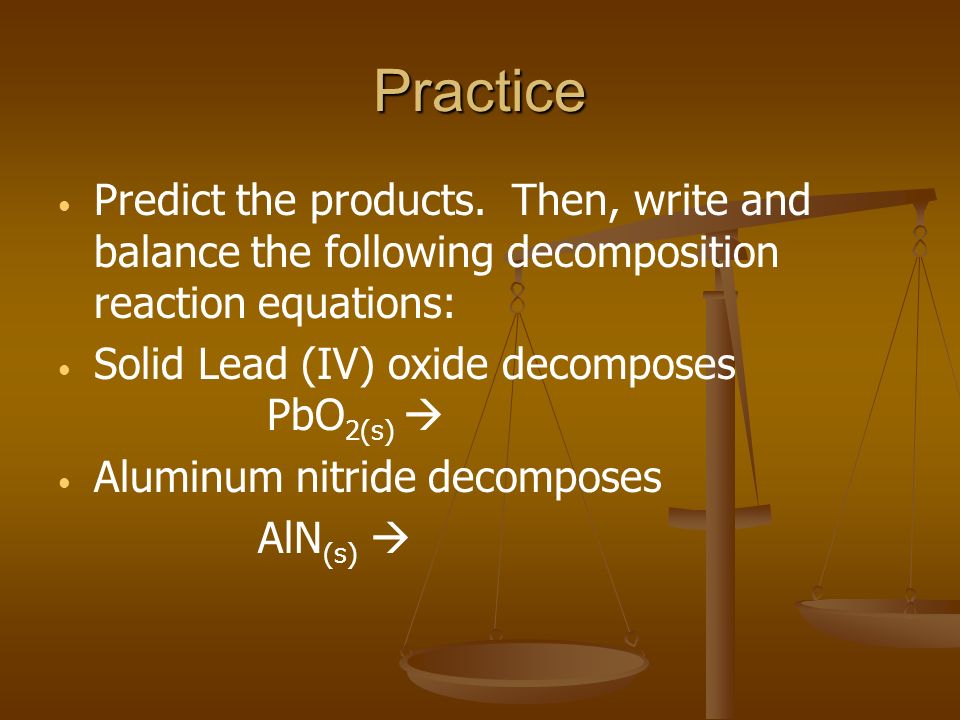 Practice

• Predict the products. Then, write and balance the following decomposition reaction equations:

• Solid Lead (IV) oxide decomposes

$PbO_{2(s)} \rightarrow$

• Aluminum nitride decomposes

$AlN_{(s)} \rightarrow$